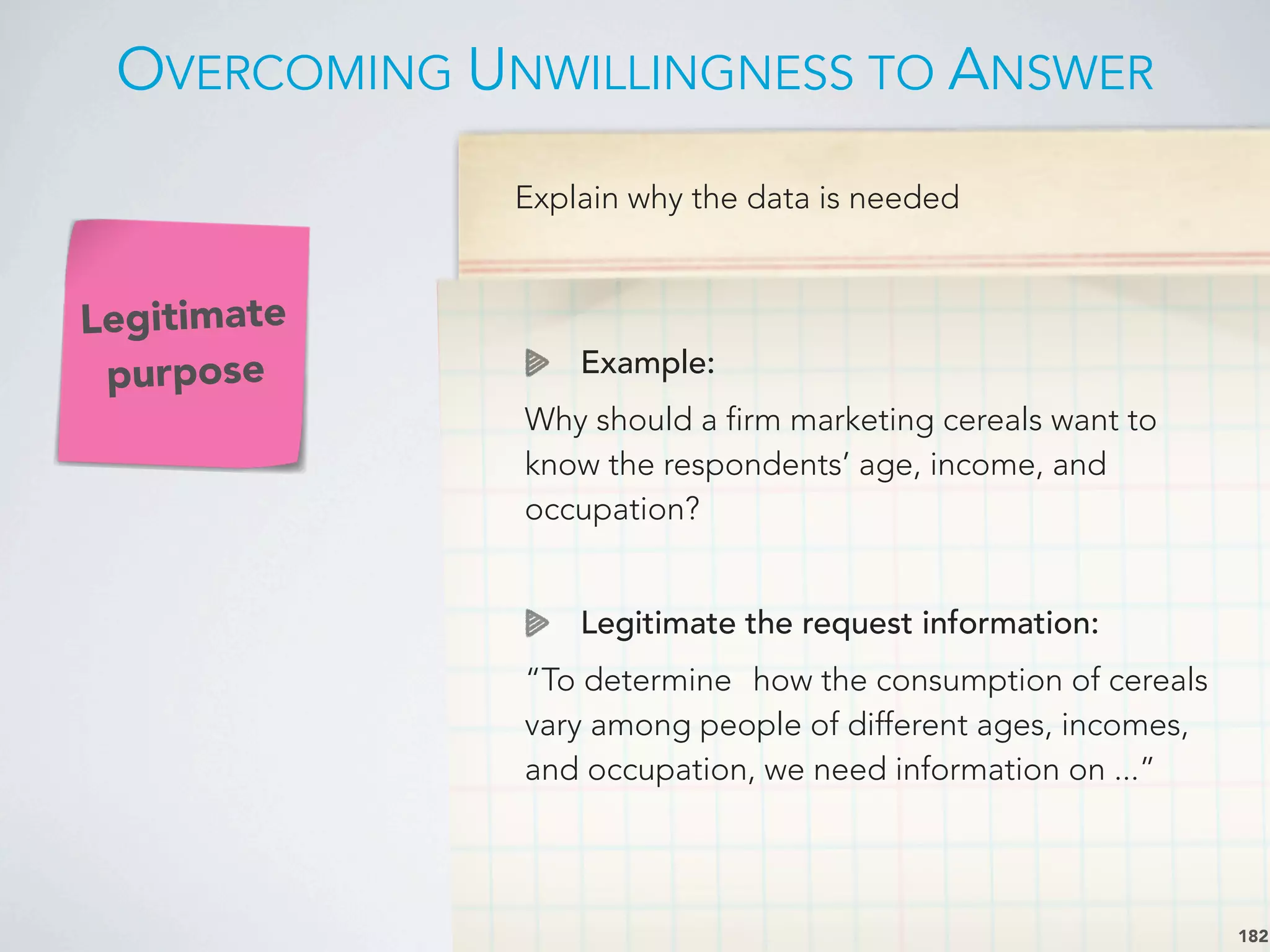 OVERCOMING UNWILLINGNESS TO ANSWER

Legitimate purpose

Explain why the data is needed

Example:

Why should a firm marketing cereals want to know the respondents' age, income, and occupation?

Legitimate the request information:

"To determine how the consumption of cereals vary among people of different ages, incomes, and occupation, we need information on ..."

182